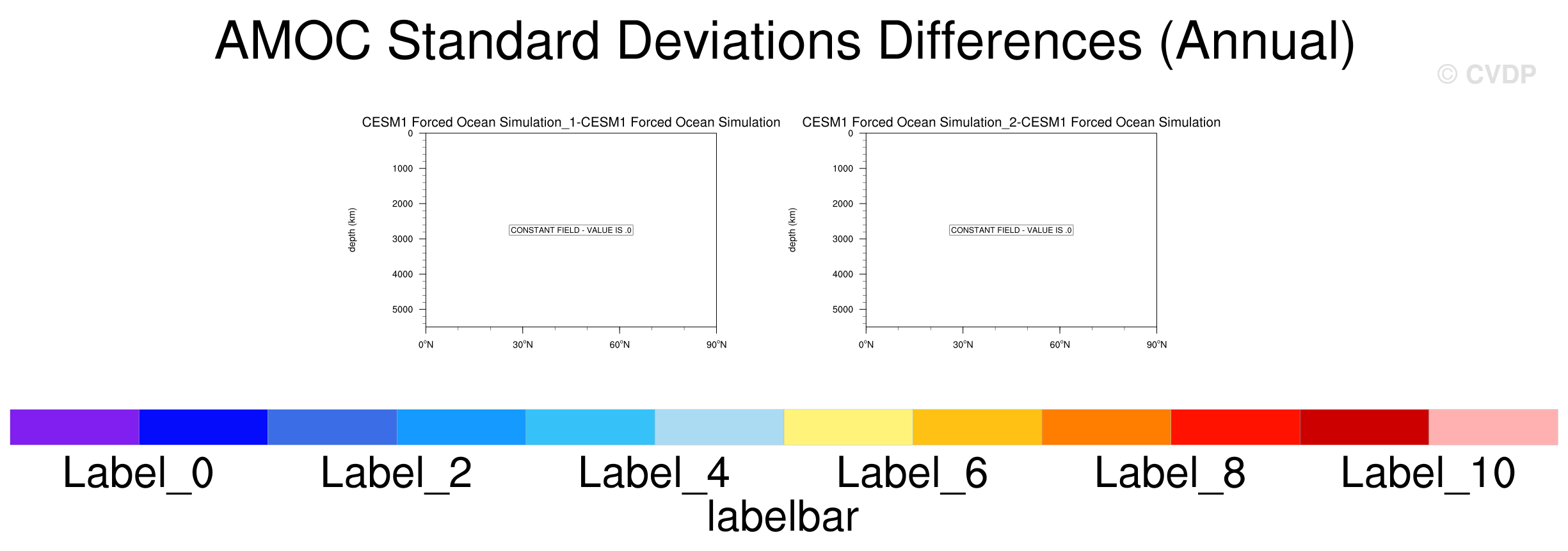 AMOC Standard Deviations Differences (Annual)

© CVDP

CESM1 Forced Ocean Simulation_1-CESM1 Forced Ocean Simulation

depth (km)

0
1000
2000
3000
4000
5000

CONSTANT FIELD - VALUE IS .0

0°N 30°N 60°N 90°N

CESM1 Forced Ocean Simulation_2-CESM1 Forced Ocean Simulation

depth (km)

0
1000
2000
3000
4000
5000

CONSTANT FIELD - VALUE IS .0

0°N 30°N 60°N 90°N

Label_0 Label_2 Label_4 Label_6 Label_8 Label_10

labelbar